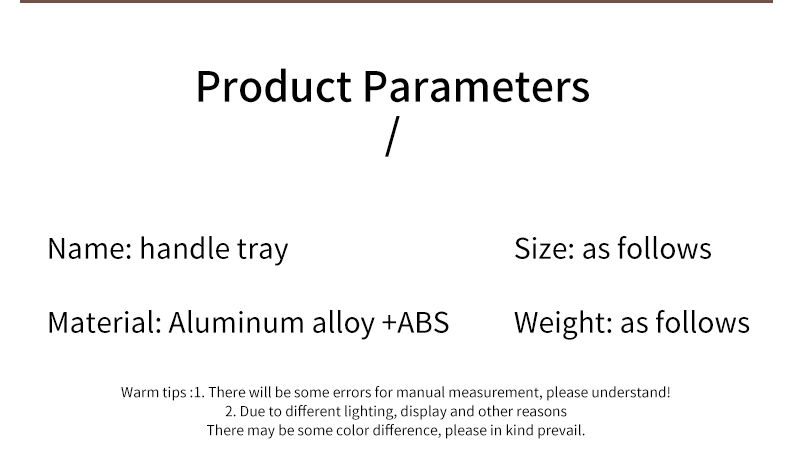 Product Parameters
/

Name: handle tray

Material: Aluminum alloy +ABS

Size: as follows

Weight: as follows

Warm tips :1. There will be some errors for manual measurement, please understand!
2. Due to different lighting, display and other reasons
There may be some color difference, please in kind prevail.